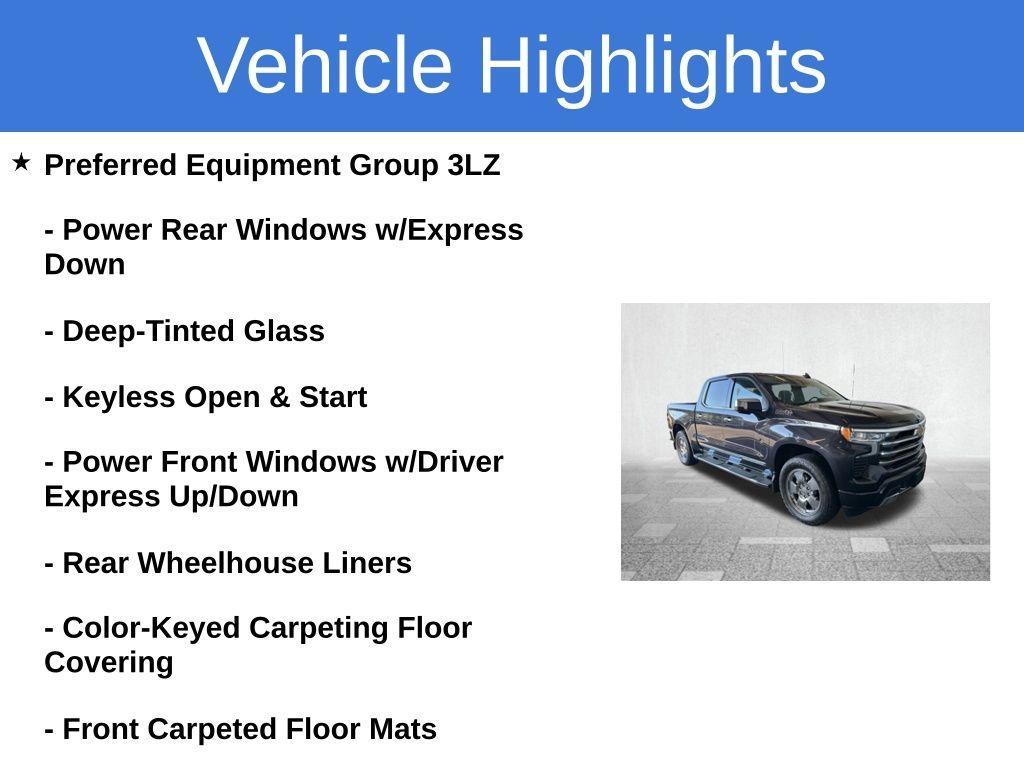 Vehicle Highlights

★ Preferred Equipment Group 3LZ

- Power Rear Windows w/Express Down

- Deep-Tinted Glass

- Keyless Open & Start

- Power Front Windows w/Driver Express Up/Down

- Rear Wheelhouse Liners

- Color-Keyed Carpeting Floor Covering

- Front Carpeted Floor Mats